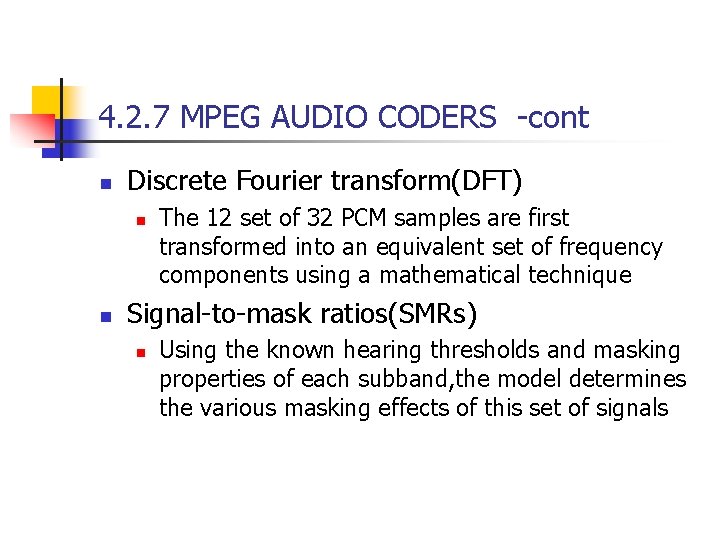 4.2.7 MPEG AUDIO CODERS -cont

Discrete Fourier transform(DFT)

The 12 set of 32 PCM samples are first transformed into an equivalent set of frequency components using a mathematical technique

Signal-to-mask ratios(SMRs)

Using the known hearing thresholds and masking properties of each subband,the model determines the various masking effects of this set of signals